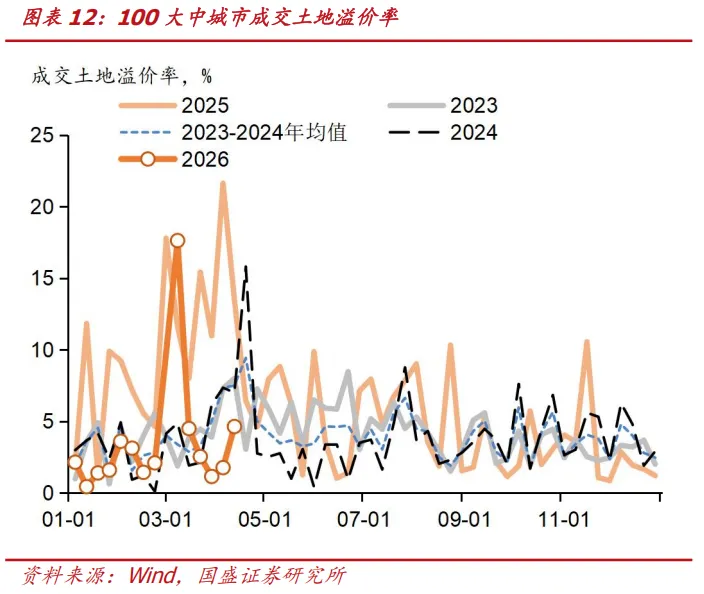 图表 12：100 大中城市成交土地溢价率

成交土地溢价率，%

2025
2023
2023-2024年均值
2024
2026

25
20
15
10
5
0

01-01
03-01
05-01
07-01
09-01
11-01

资料来源：Wind，国盛证券研究所